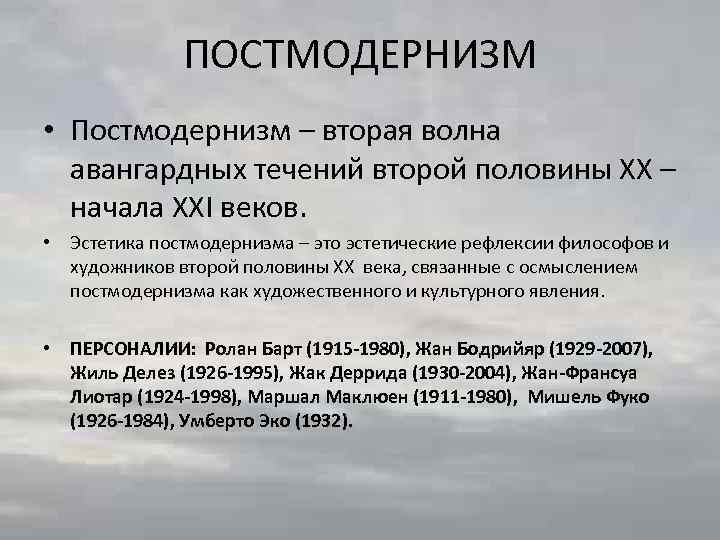 ПОСТМОДЕРНИЗМ

• Постмодернизм – вторая волна авангардных течений второй половины XX – начала XXI веков.

• Эстетика постмодернизма – это эстетические рефлексии философов и художников второй половины XX века, связанные с осмыслением постмодернизма как художественного и культурного явления.

• ПЕРСОНАЛИИ: Ролан Барт (1915-1980), Жан Бодрийяр (1929-2007), Жиль Делез (1926-1995), Жак Деррида (1930-2004), Жан-Франсуа Лиотар (1924-1998), Маршал Маклюен (1911-1980), Мишель Фуко (1926-1984), Умберто Эко (1932).